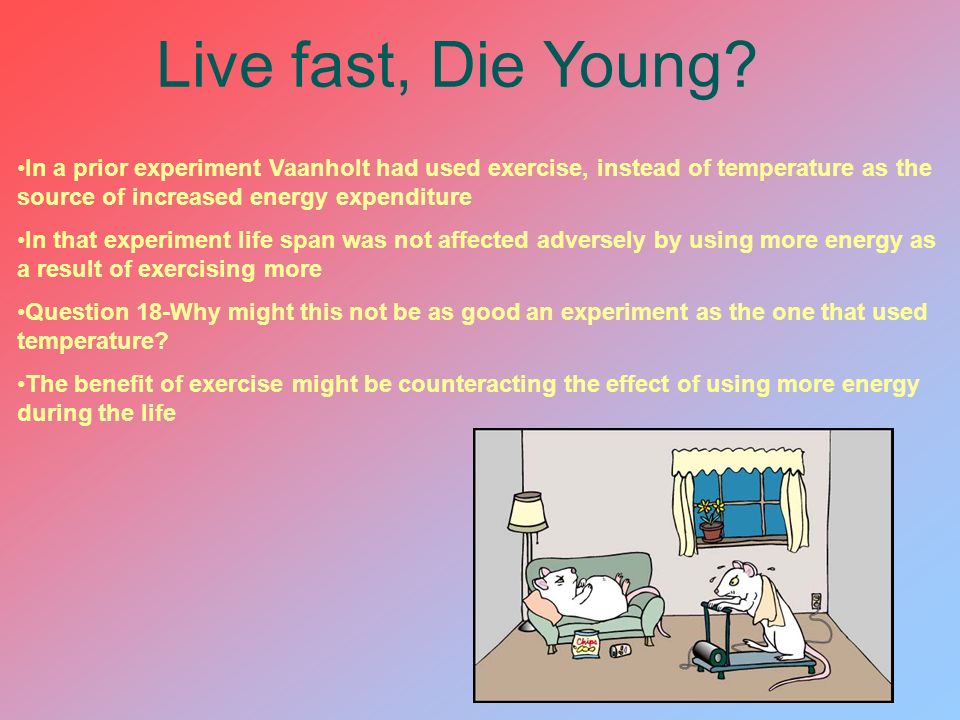 Live fast, Die Young?

•In a prior experiment Vaanholt had used exercise, instead of temperature as the source of increased energy expenditure

•In that experiment life span was not affected adversely by using more energy as a result of exercising more

•Question 18-Why might this not be as good an experiment as the one that used temperature?

•The benefit of exercise might be counteracting the effect of using more energy during the life

Chips